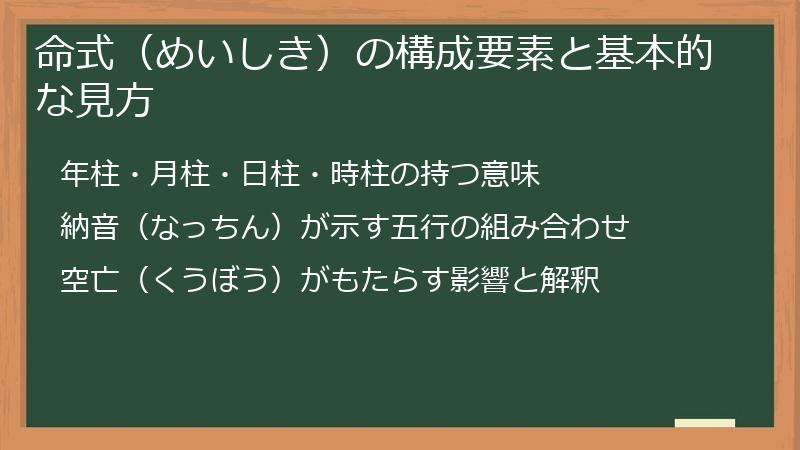 命式（めいしき）の構成要素と基本的な見方

年柱・月柱・日柱・時柱の持つ意味

納音（なっちん）が示す五行の組み合わせ

空亡（くうぼう）がもたらす影響と解釈